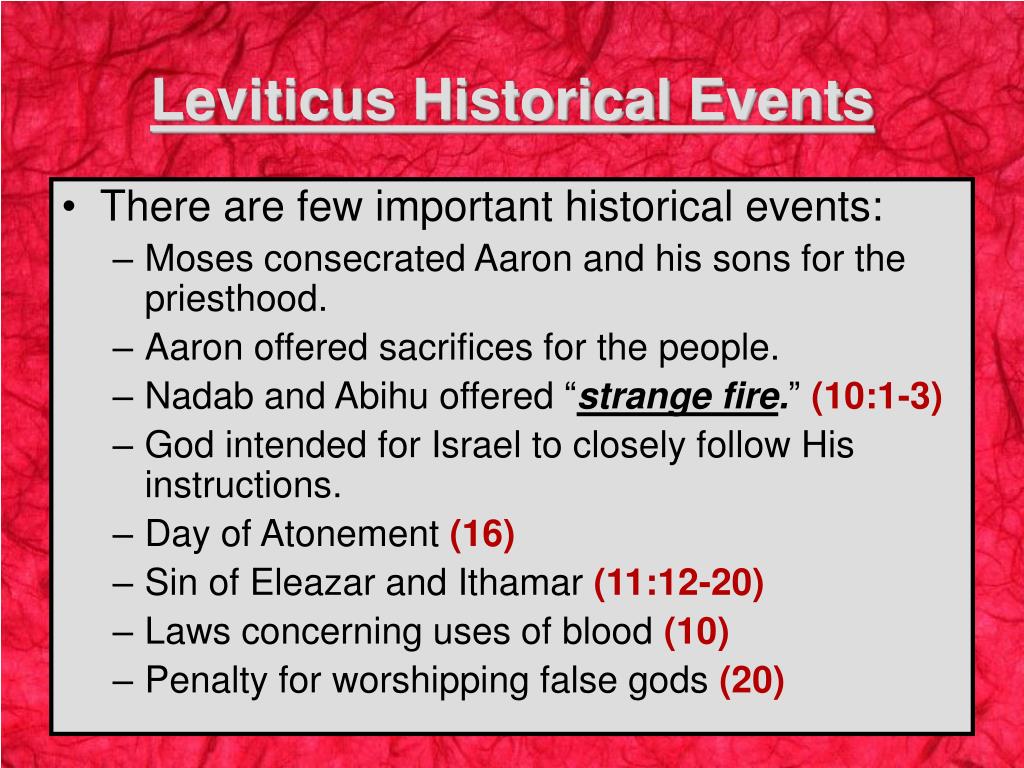 Leviticus Historical Events

• There are few important historical events:
– Moses consecrated Aaron and his sons for the priesthood.
– Aaron offered sacrifices for the people.
– Nadab and Abihu offered “strange fire.” (10:1-3)
– God intended for Israel to closely follow His instructions.
– Day of Atonement (16)
– Sin of Eleazar and Ithamar (11:12-20)
– Laws concerning uses of blood (10)
– Penalty for worshipping false gods (20)